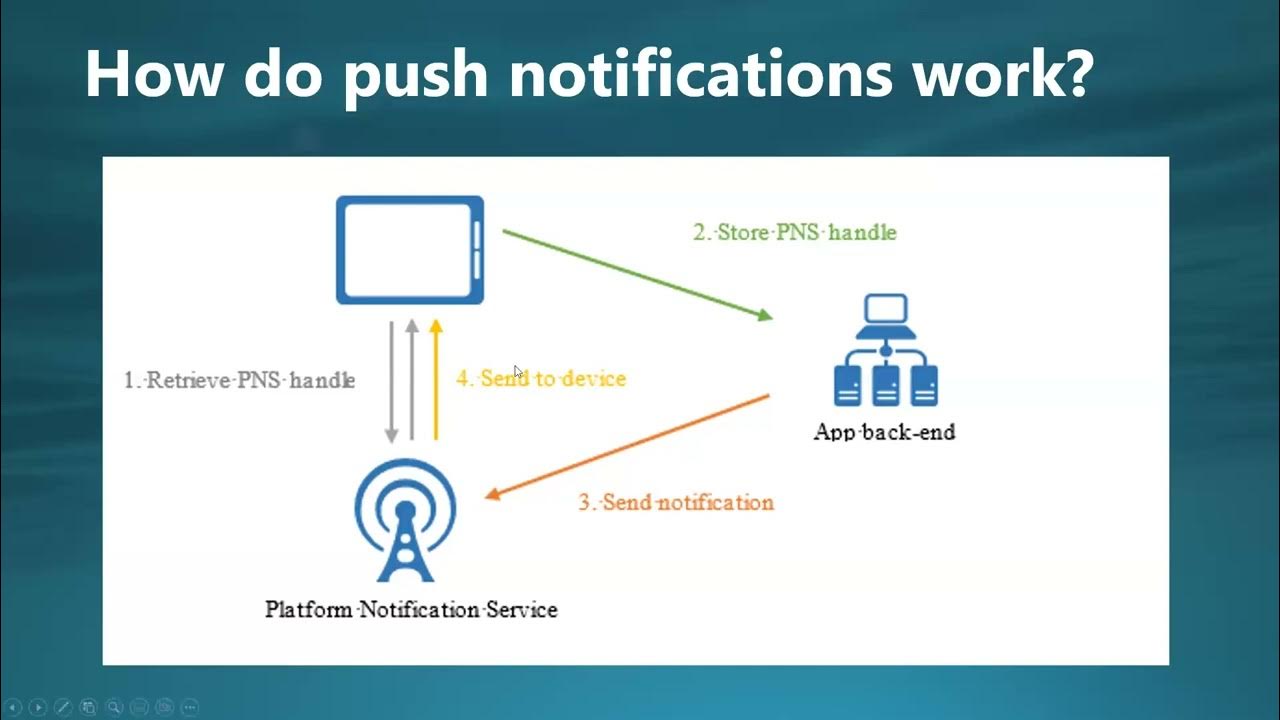 How do push notifications work?

2. Store PNS handle

1. Retrieve PNS handle

4. Send to device

App back-end

3. Send notification

Platform Notification Service